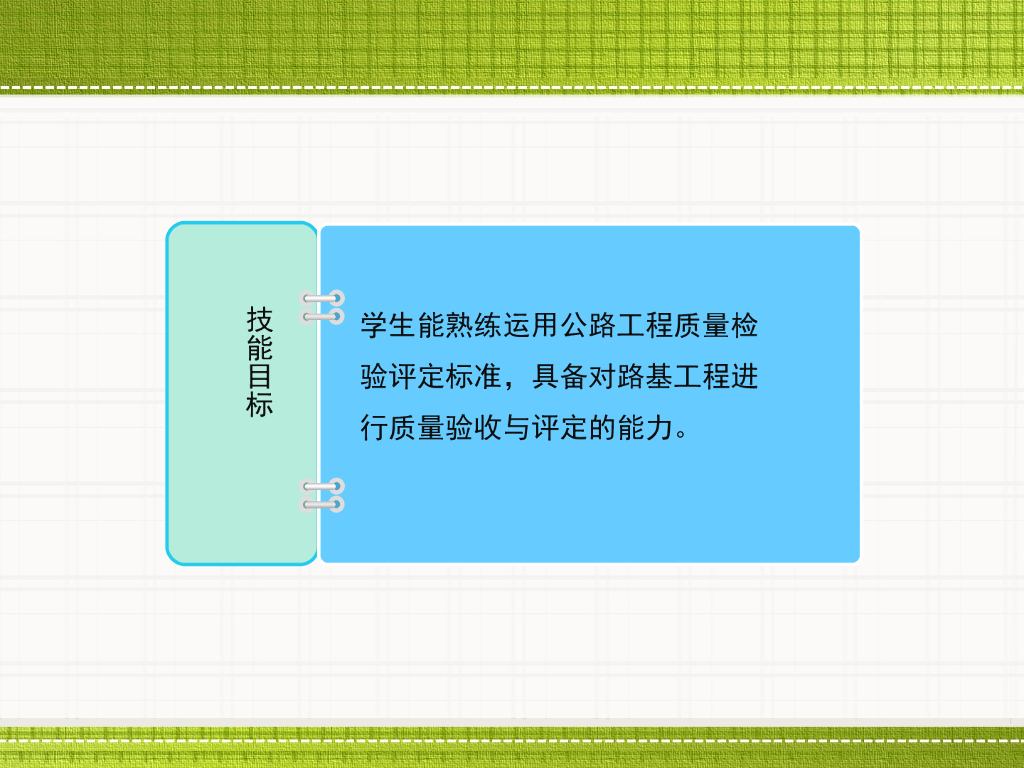 技能目标

学生能熟练运用公路工程质量检验评定标准，具备对路基工程进行质量验收与评定的能力。